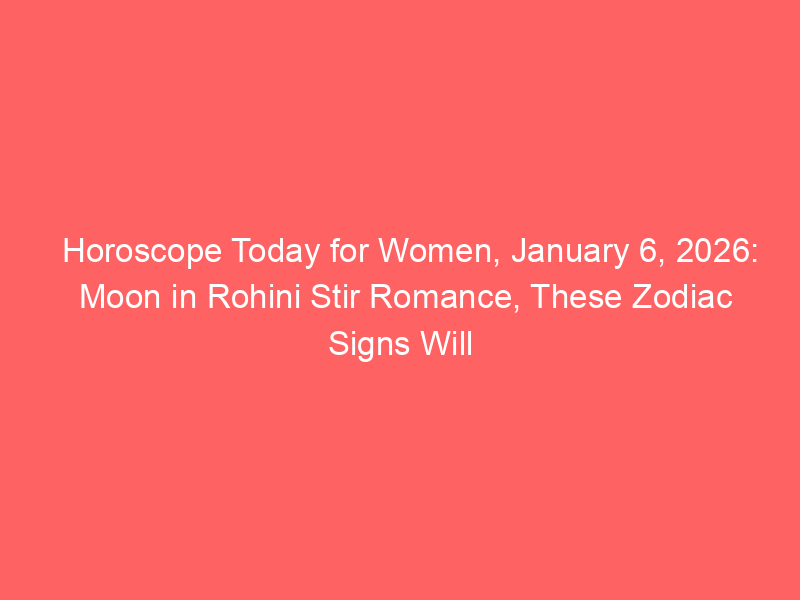 Horoscope Today for Women, January 6, 2026: Moon in Rohini Stir Romance, These Zodiac Signs Will